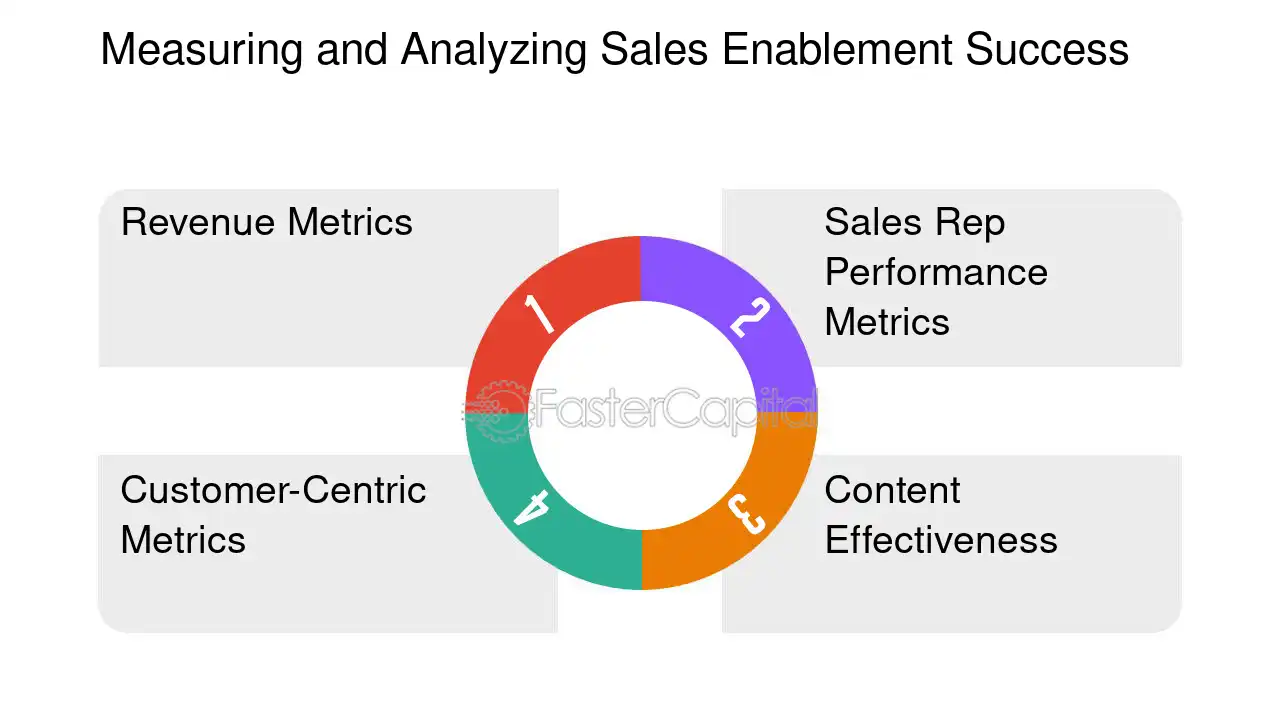 Measuring and Analyzing Sales Enablement Success

Revenue Metrics

1

2

Sales Rep Performance Metrics

FasterCapital

Customer-Centric Metrics

4

3

Content Effectiveness